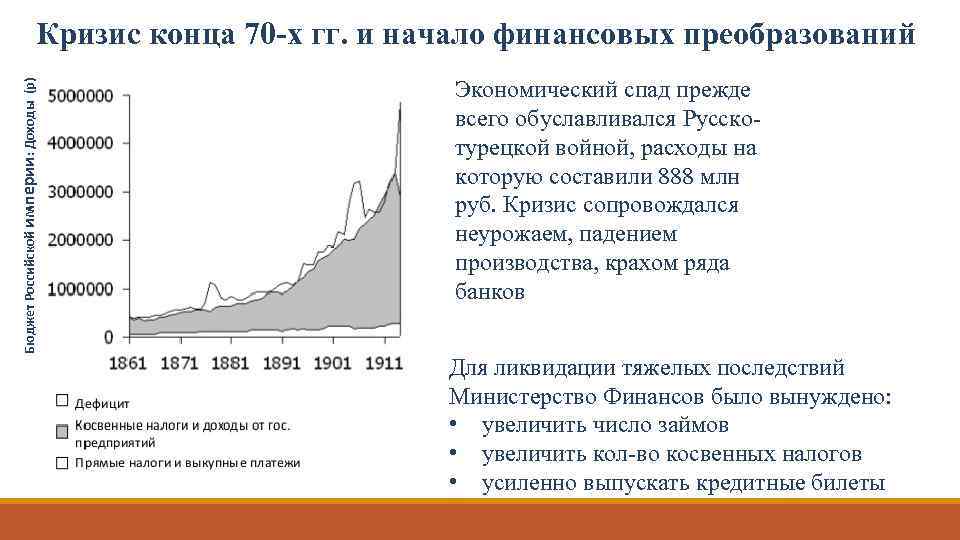 Кризис конца 70-х гг. и начало финансовых преобразований

Бюджет Российской империи: Доходы (р)

5000000
4000000
3000000
2000000
1000000
0

1861 1871 1881 1891 1901 1911

Дефицит
Косвенные налоги и доходы от гос. предприятий
Прямые налоги и выкупные платежи

Экономический спад прежде всего обуславливался Русско-турецкой войной, расходы на которую составили 888 млн руб. Кризис сопровождался неурожаем, падением производства, крахом ряда банков

Для ликвидации тяжелых последствий Министерство Финансов было вынуждено:
• увеличить число займов
• увеличить кол-во косвенных налогов
• усиленно выпускать кредитные билеты